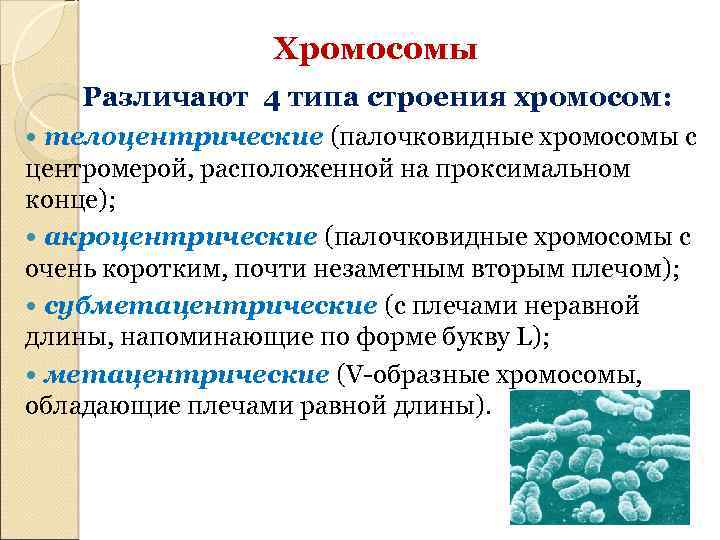 Хромосомы

Различают 4 типа строения хромосом:

• телоцентрические (палочковидные хромосомы с центромерой, расположенной на проксимальном конце);

• акроцентрические (палочковидные хромосомы с очень коротким, почти незаметным вторым плечом);

• субметацентрические (с плечами неравной длины, напоминающие по форме букву L);

• метацентрические (V-образные хромосомы, обладающие плечами равной длины).